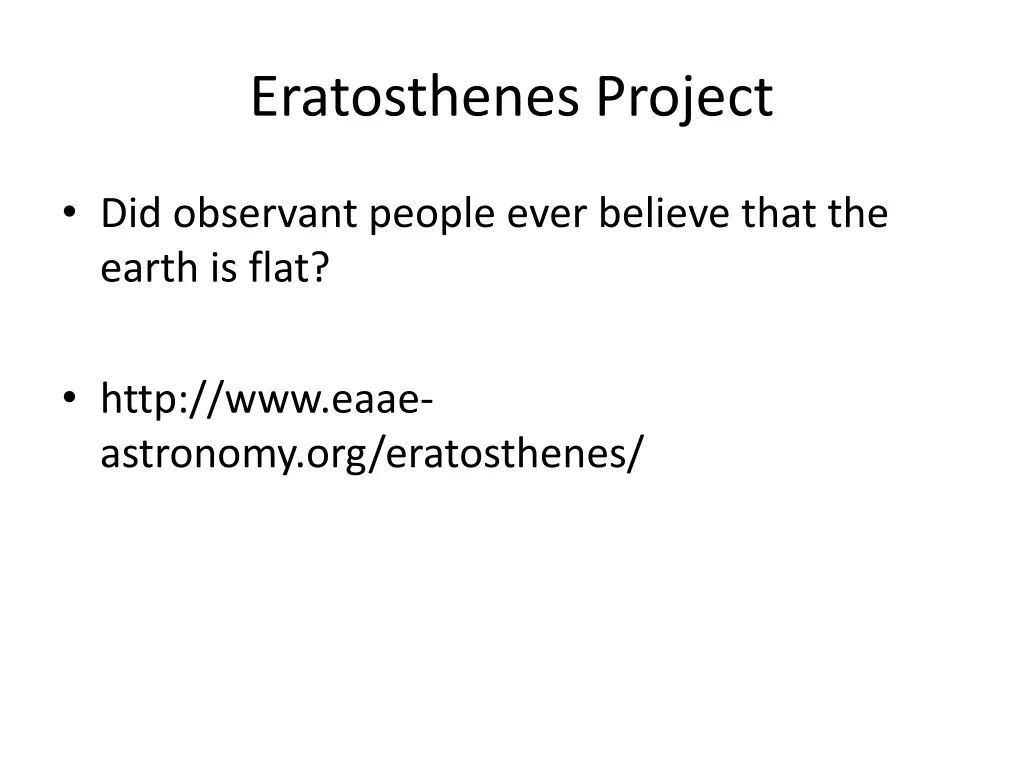 Eratosthenes Project

• Did observant people ever believe that the earth is flat?

• http://www.eaae-astronomy.org/eratosthenes/